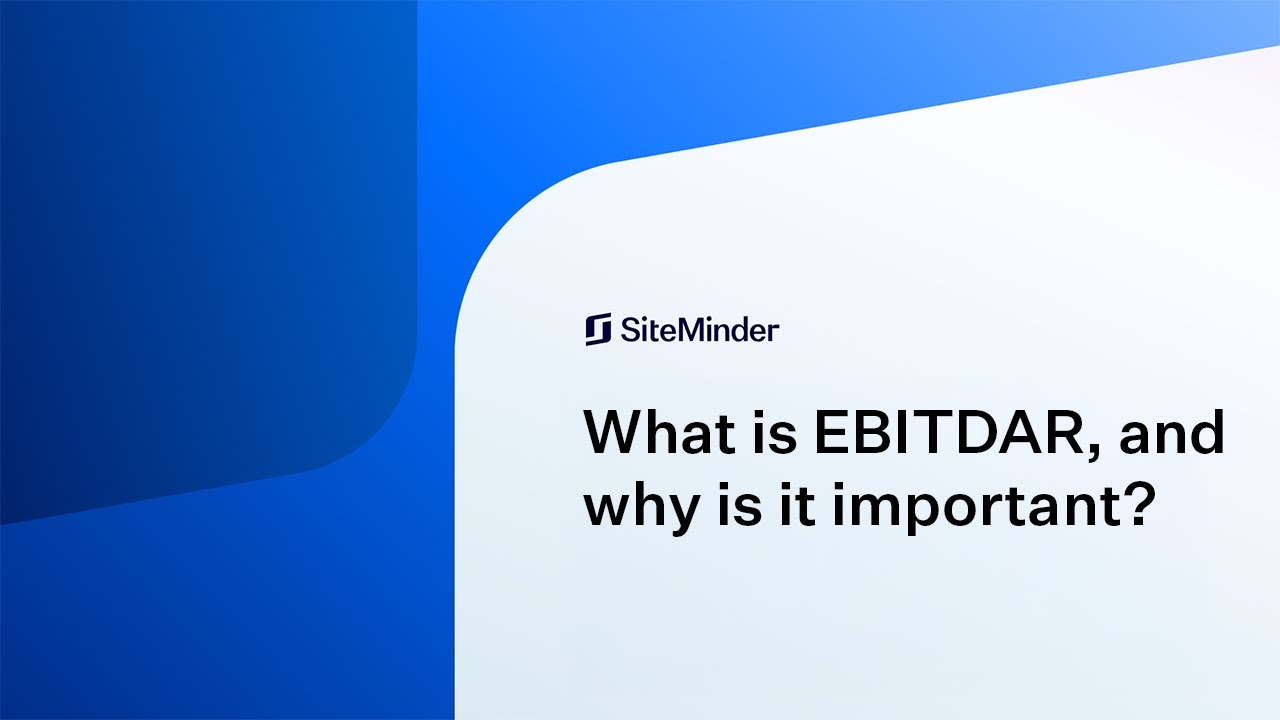 SiteMinder

What is EBITDAR, and why is it important?